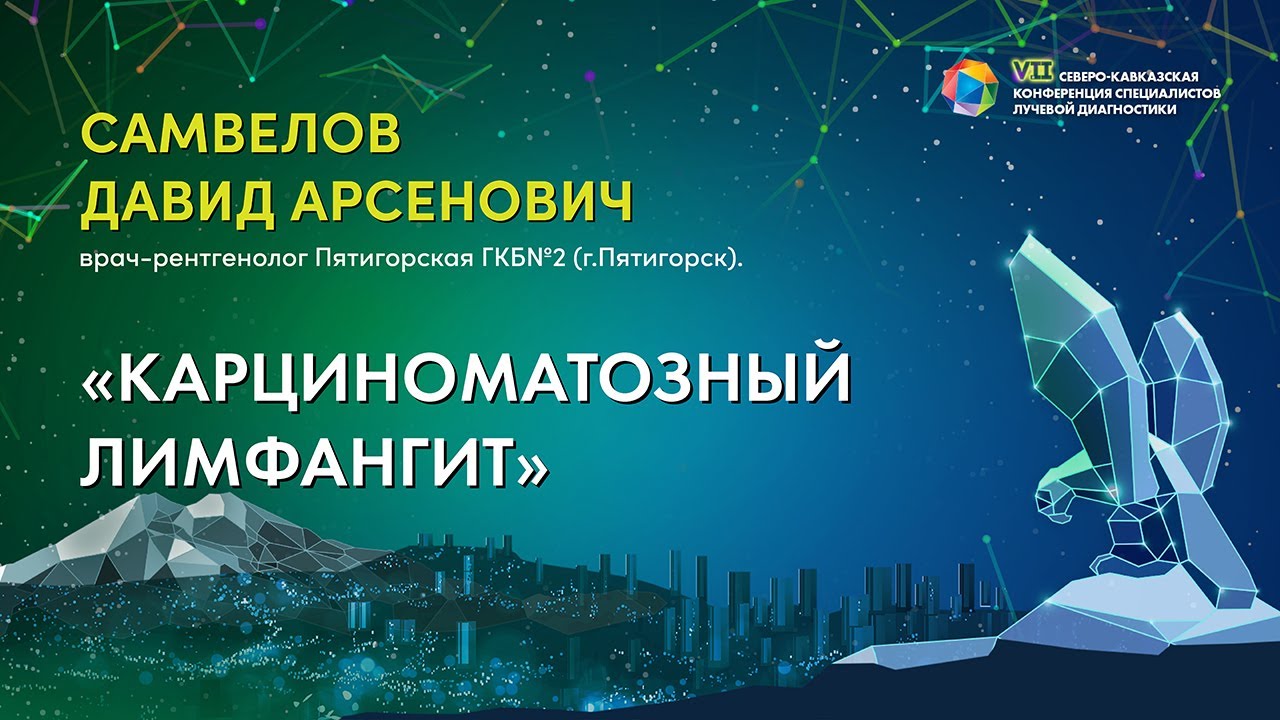 VII СЕВЕРО-КАВКАЗСКАЯ КОНФЕРЕНЦИЯ СПЕЦИАЛИСТОВ ЛУЧЕВОЙ ДИАГНОСТИКИ

САМВЕЛОВ ДАВИД АРСЕНОВИЧ

врач-рентгенолог Пятигорская ГКБ№2 (г.Пятигорск).

«КАРЦИНОМАТОЗНЫЙ ЛИМФАНГИТ»